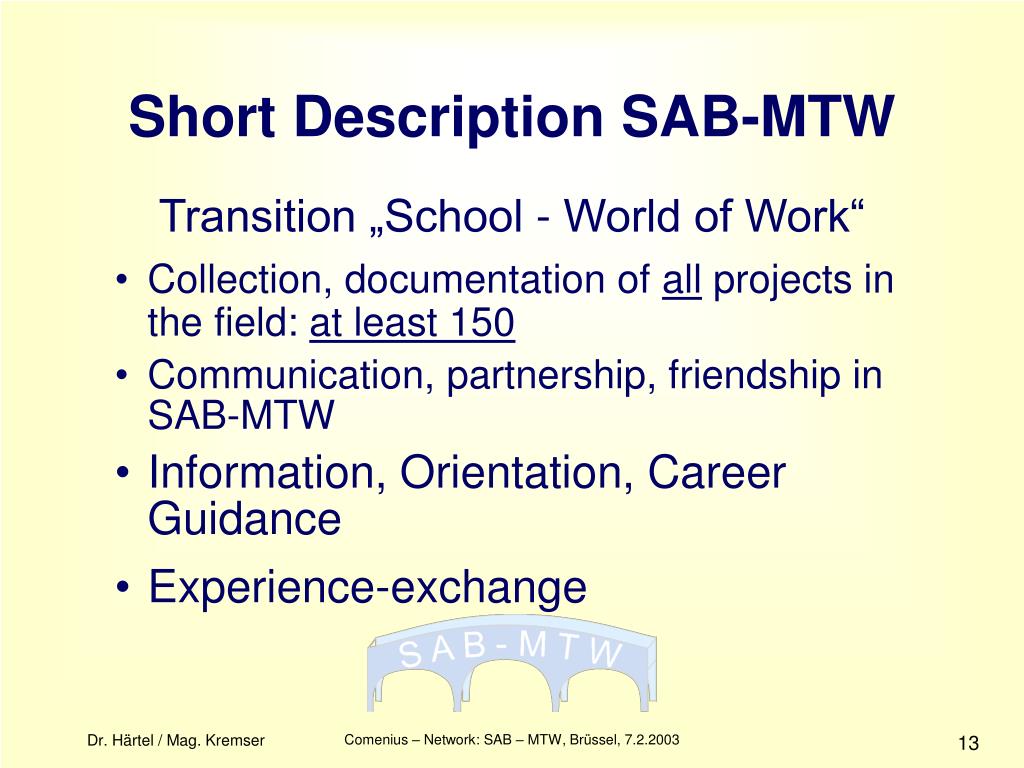 Short Description SAB-MTW

Transition „School - World of Work“

• Collection, documentation of all projects in the field: at least 150
• Communication, partnership, friendship in SAB-MTW
• Information, Orientation, Career Guidance
• Experience-exchange

SAB-MTW

Dr. Härtel / Mag. Kremser

Comenius – Network: SAB – MTW, Brüssel, 7.2.2003

13